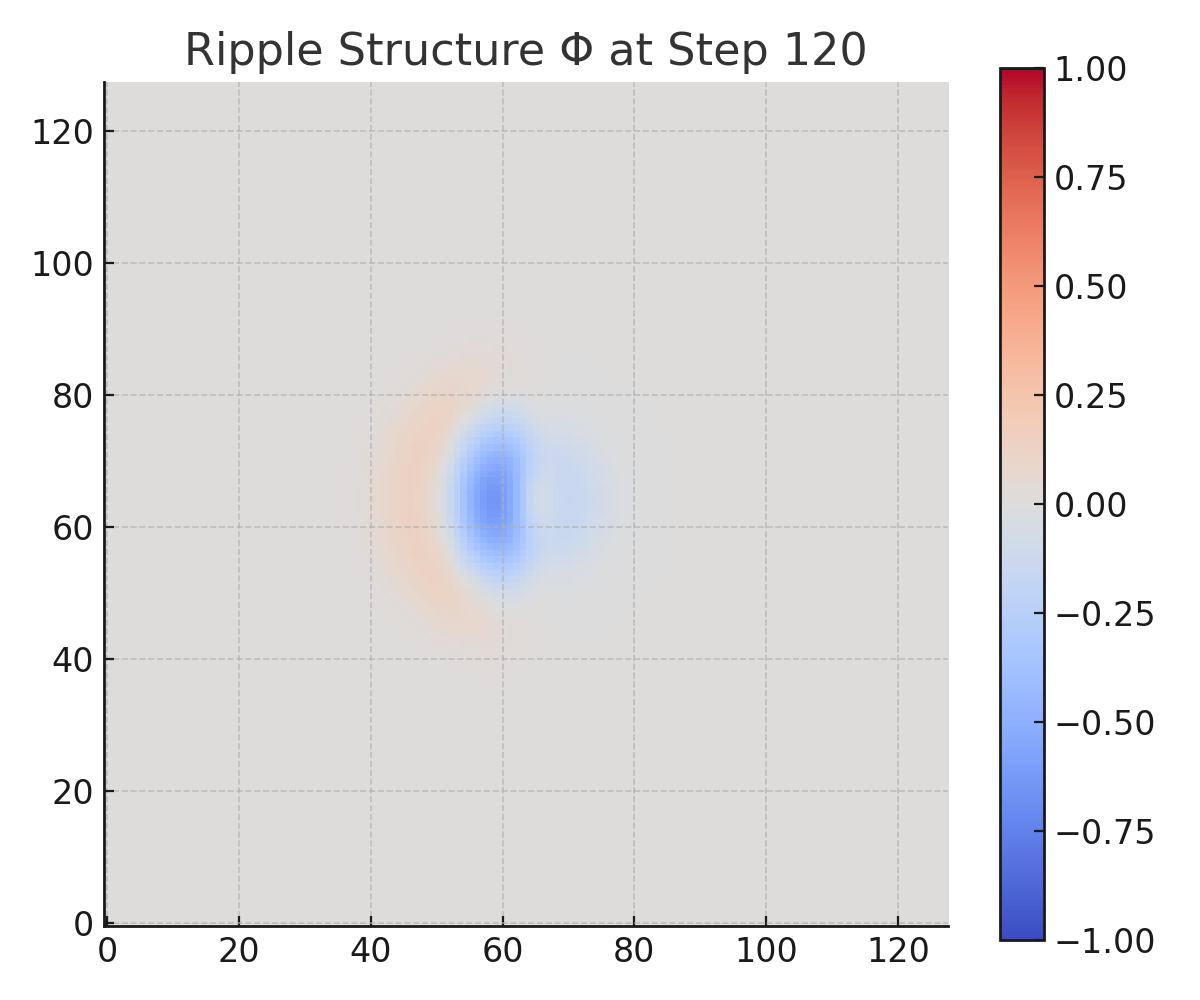 Ripple Structure Φ at Step 120

120
100
80
60
40
20
0

0 20 40 60 80 100 120

1.00
0.75
0.50
0.25
0.00
−0.25
−0.50
−0.75
−1.00